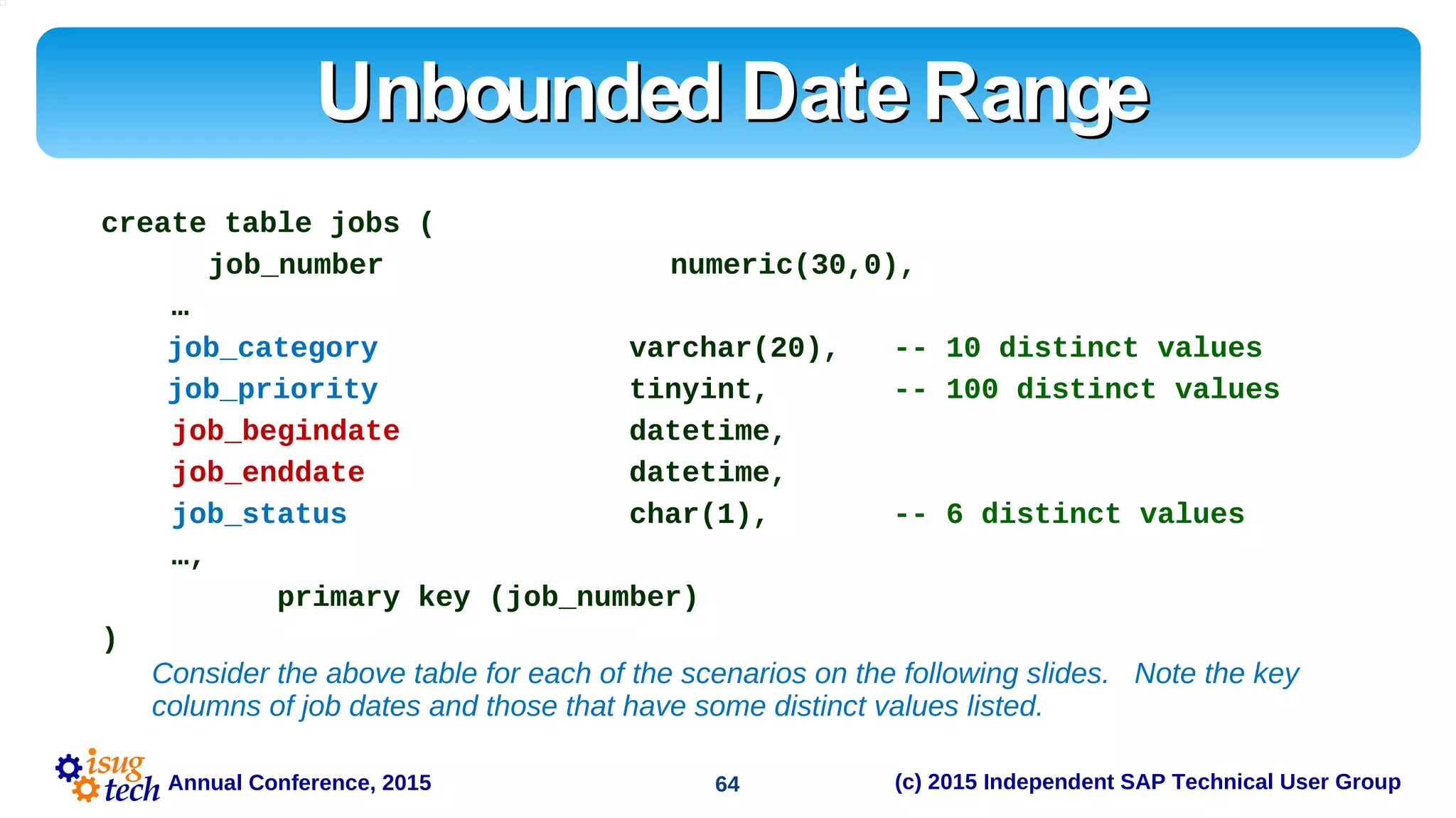 Unbounded Date Range

create table jobs (
job_number numeric(30,0),
…
job_category varchar(20), -- 10 distinct values
job_priority tinyint, -- 100 distinct values
job_begindate datetime,
job_enddate datetime,
job_status char(1), -- 6 distinct values
…,
primary key (job_number)
)

Consider the above table for each of the scenarios on the following slides. Note the key columns of job dates and those that have some distinct values listed.

isug tech Annual Conference, 2015 64 (c) 2015 Independent SAP Technical User Group